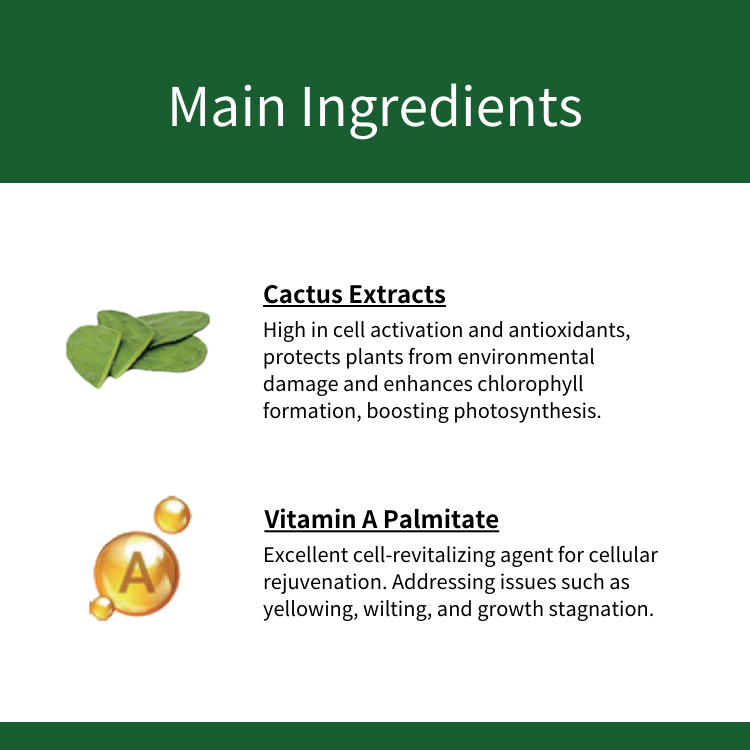 Main Ingredients

Cactus Extracts

High in cell activation and antioxidants, protects plants from environmental damage and enhances chlorophyll formation, boosting photosynthesis.

A

Vitamin A Palmitate

Excellent cell-revitalizing agent for cellular rejuvenation. Addressing issues such as yellowing, wilting, and growth stagnation.